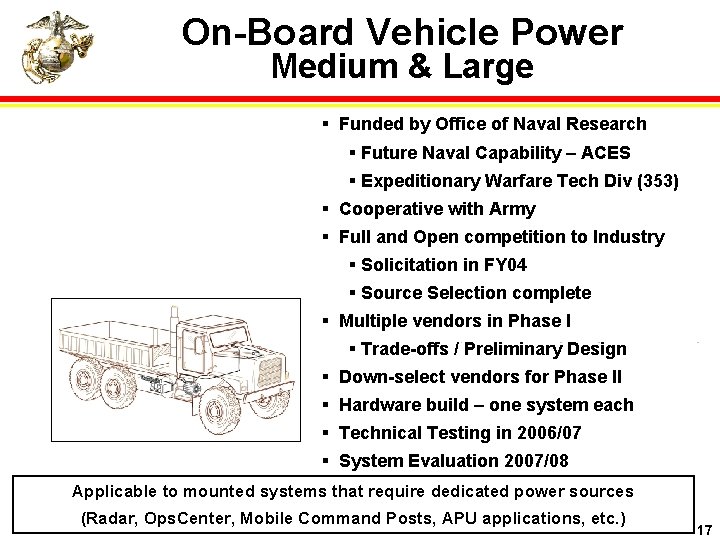 On-Board Vehicle Power
Medium & Large

▪ Funded by Office of Naval Research
▪ Future Naval Capability – ACES
▪ Expeditionary Warfare Tech Div (353)
▪ Cooperative with Army
▪ Full and Open competition to Industry
▪ Solicitation in FY04
▪ Source Selection complete
▪ Multiple vendors in Phase I
▪ Trade-offs / Preliminary Design
▪ Down-select vendors for Phase II
▪ Hardware build – one system each
▪ Technical Testing in 2006/07
▪ System Evaluation 2007/08

Applicable to mounted systems that require dedicated power sources
(Radar, OpsCenter, Mobile Command Posts, APU applications, etc.)

17